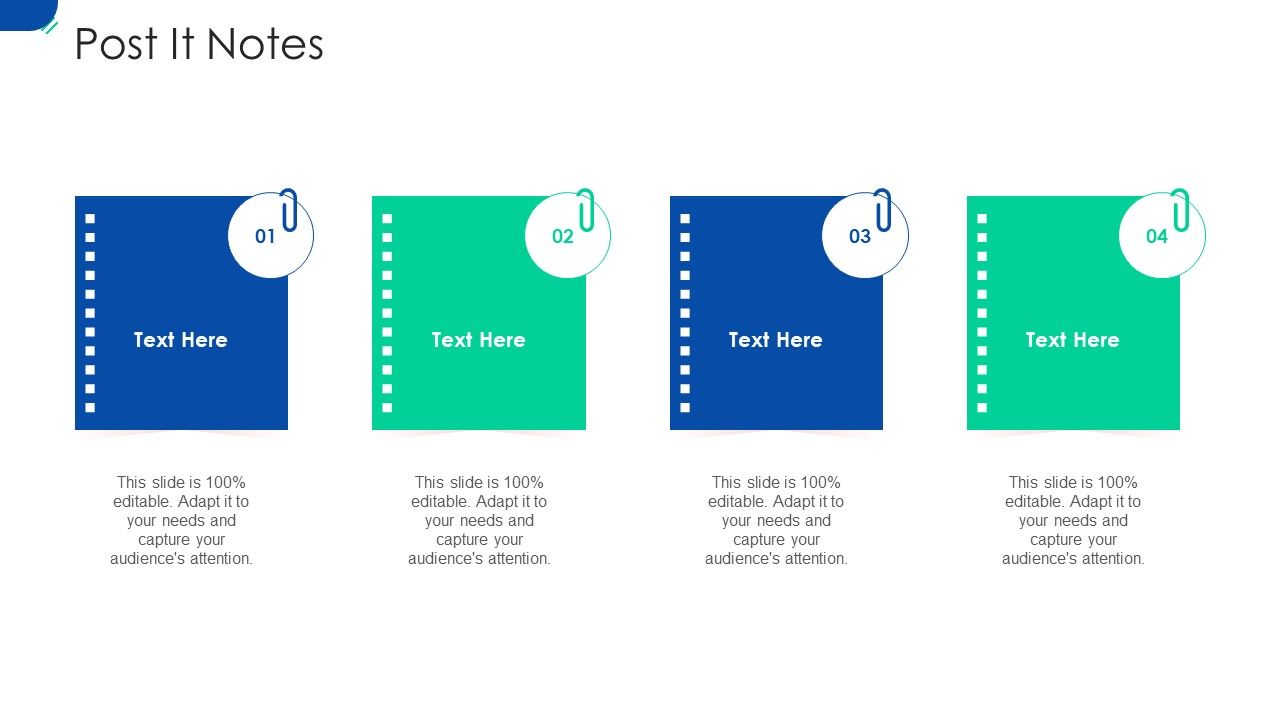 Post It Notes

01

Text Here

This slide is 100% editable. Adapt it to your needs and capture your audience's attention.

02

Text Here

This slide is 100% editable. Adapt it to your needs and capture your audience's attention.

03

Text Here

This slide is 100% editable. Adapt it to your needs and capture your audience's attention.

04

Text Here

This slide is 100% editable. Adapt it to your needs and capture your audience's attention.